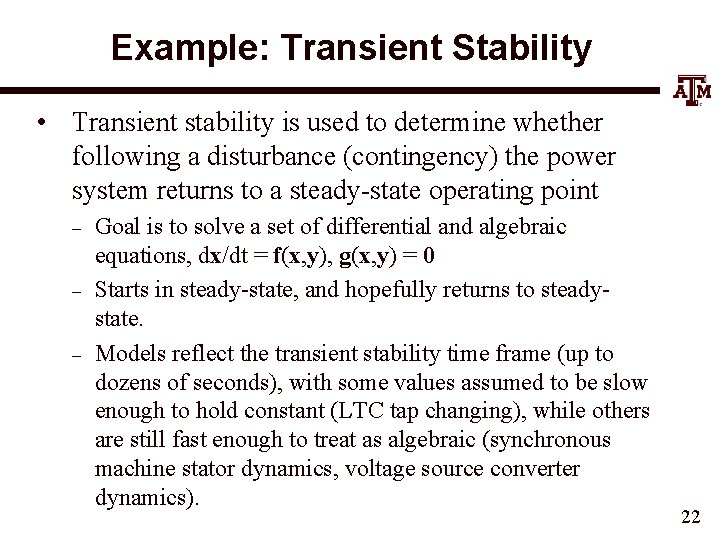 Example: Transient Stability

ATM

• Transient stability is used to determine whether following a disturbance (contingency) the power system returns to a steady-state operating point

– Goal is to solve a set of differential and algebraic equations, $d\mathbf{x}/dt = \mathbf{f}(\mathbf{x},\mathbf{y})$, $\mathbf{g}(\mathbf{x},\mathbf{y}) = \mathbf{0}$

– Starts in steady-state, and hopefully returns to steady-state.

– Models reflect the transient stability time frame (up to dozens of seconds), with some values assumed to be slow enough to hold constant (LTC tap changing), while others are still fast enough to treat as algebraic (synchronous machine stator dynamics, voltage source converter dynamics).

22